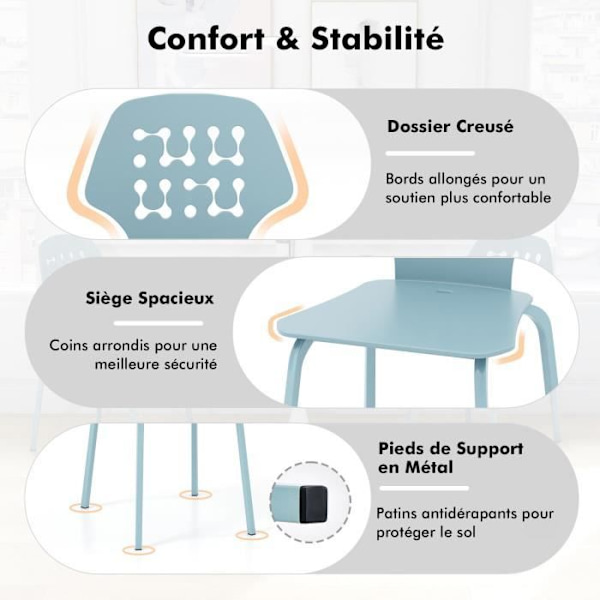 Confort & Stabilité

Dossier Creusé

Bords allongés pour un soutien plus confortable

Siège Spacieux

Coins arrondis pour une meilleure sécurité

Pieds de Support en Métal

Patins antidérapants pour protéger le sol